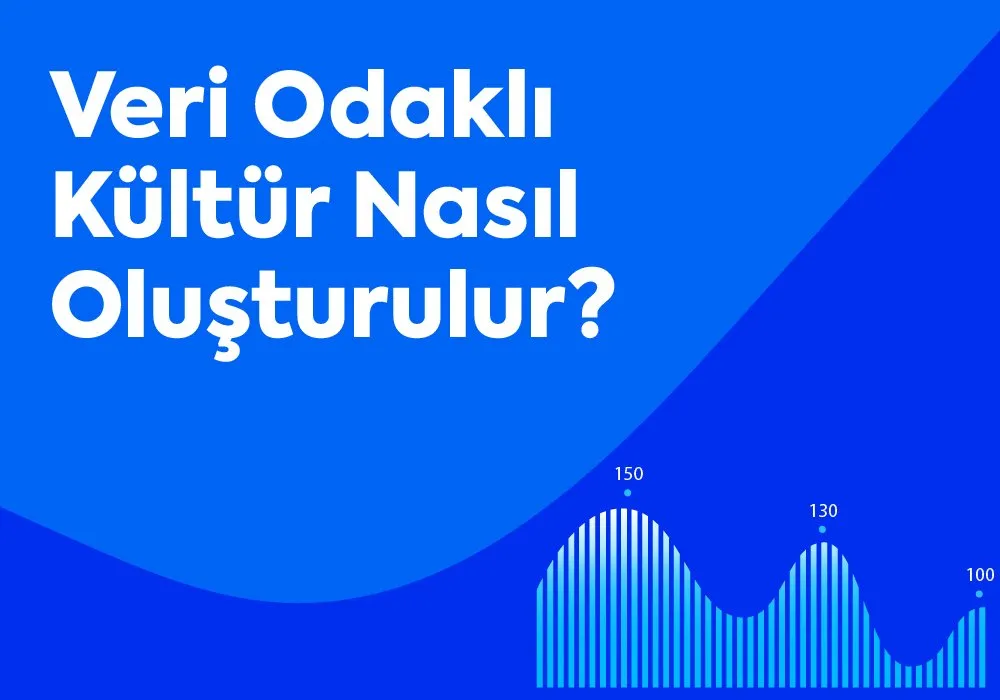 Veri Odaklı Kültür Nasıl Oluşturulur?

150

130

100